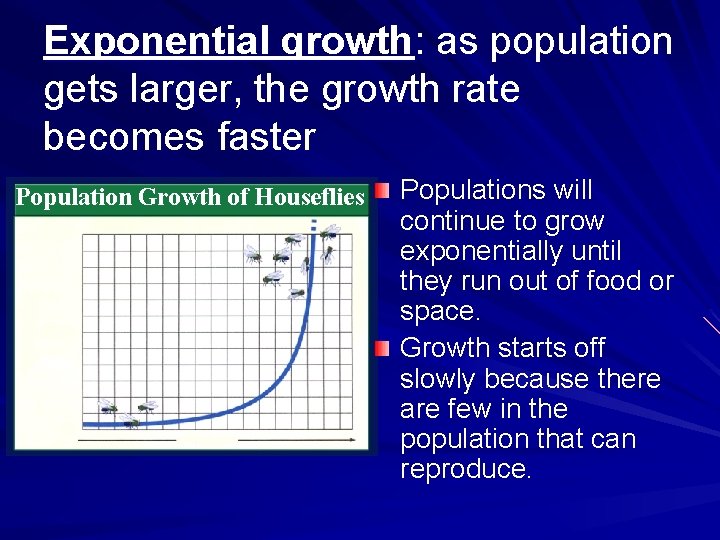 Exponential growth: as population gets larger, the growth rate becomes faster

Population Growth of Houseflies

Populations will continue to grow exponentially until they run out of food or space.

Growth starts off slowly because there are few in the population that can reproduce.